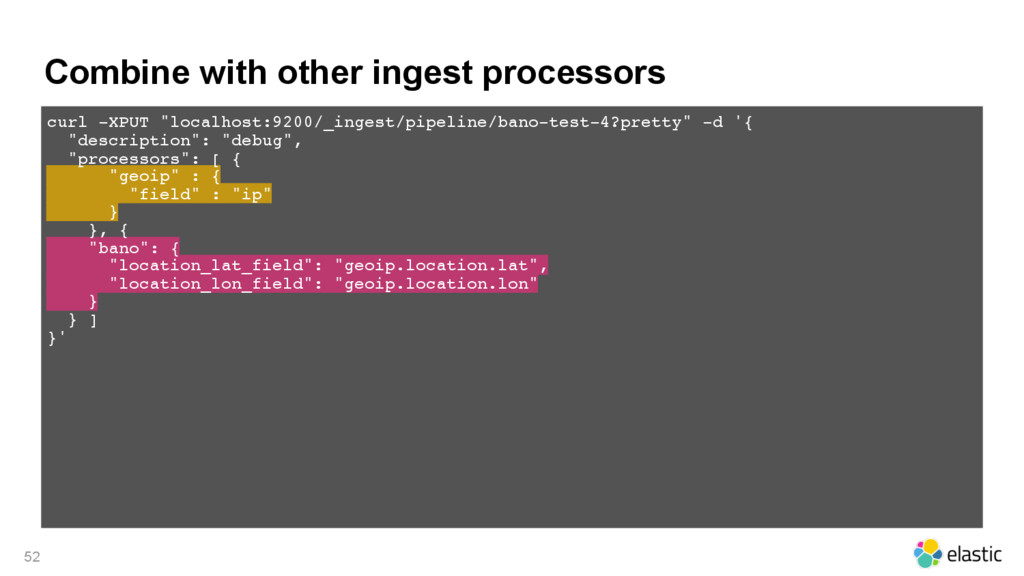 Combine with other ingest processors

curl -XPUT "localhost:9200/_ingest/pipeline/bano-test-4?pretty" -d '{
  "description": "debug",
  "processors": [ {
      "geoip" : {
        "field" : "ip"
      }
    }, {
    "bano": {
      "location_lat_field": "geoip.location.lat",
      "location_lon_field": "geoip.location.lon"
    }
  } ]
}'

52

elastic